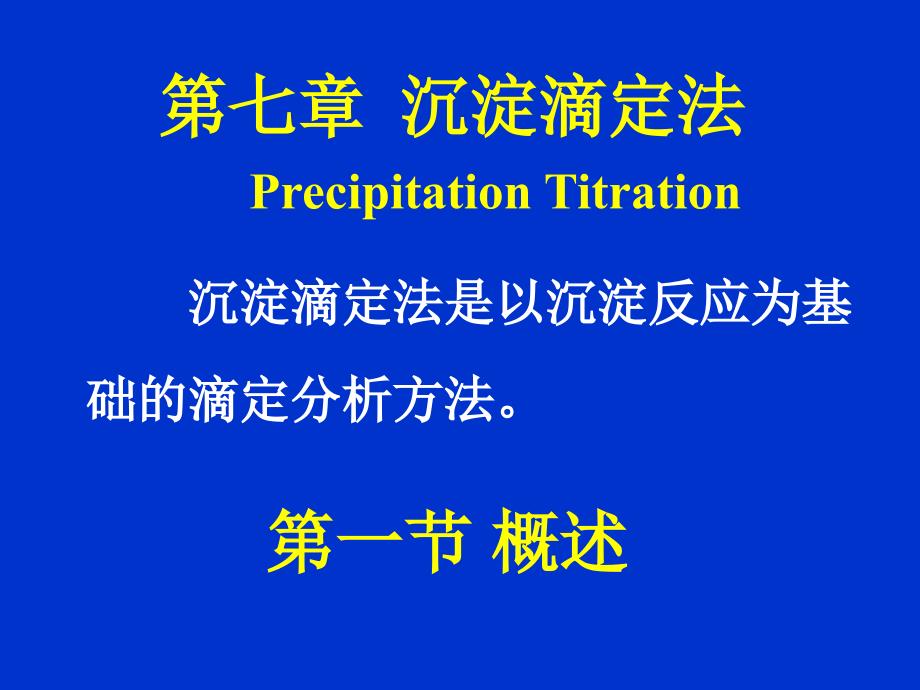 第七章 沉淀滴定法

Precipitation Titration

沉淀滴定法是以沉淀反应为基础的滴定分析方法。

第一节 概述